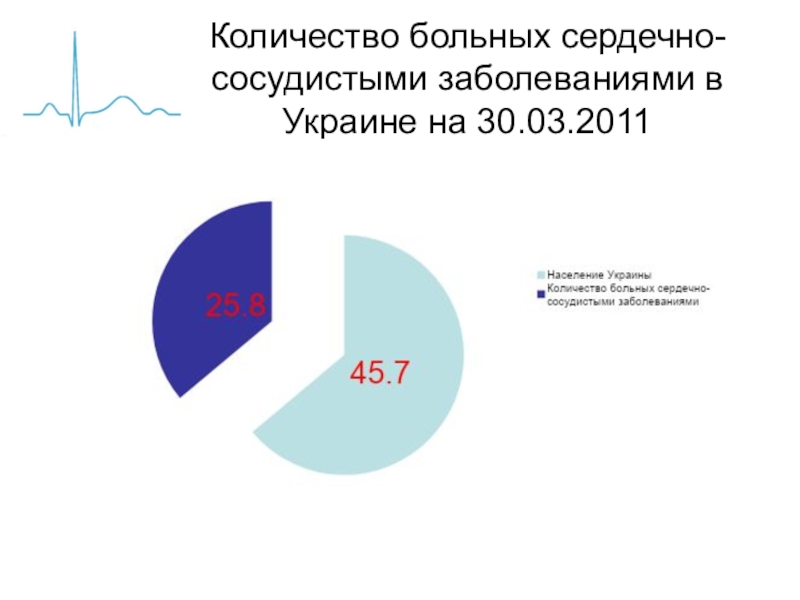 Количество больных сердечно-сосудистыми заболеваниями в Украине на 30.03.2011

25.8

45.7

Население Украины
Количество больных сердечно-сосудистыми заболеваниями